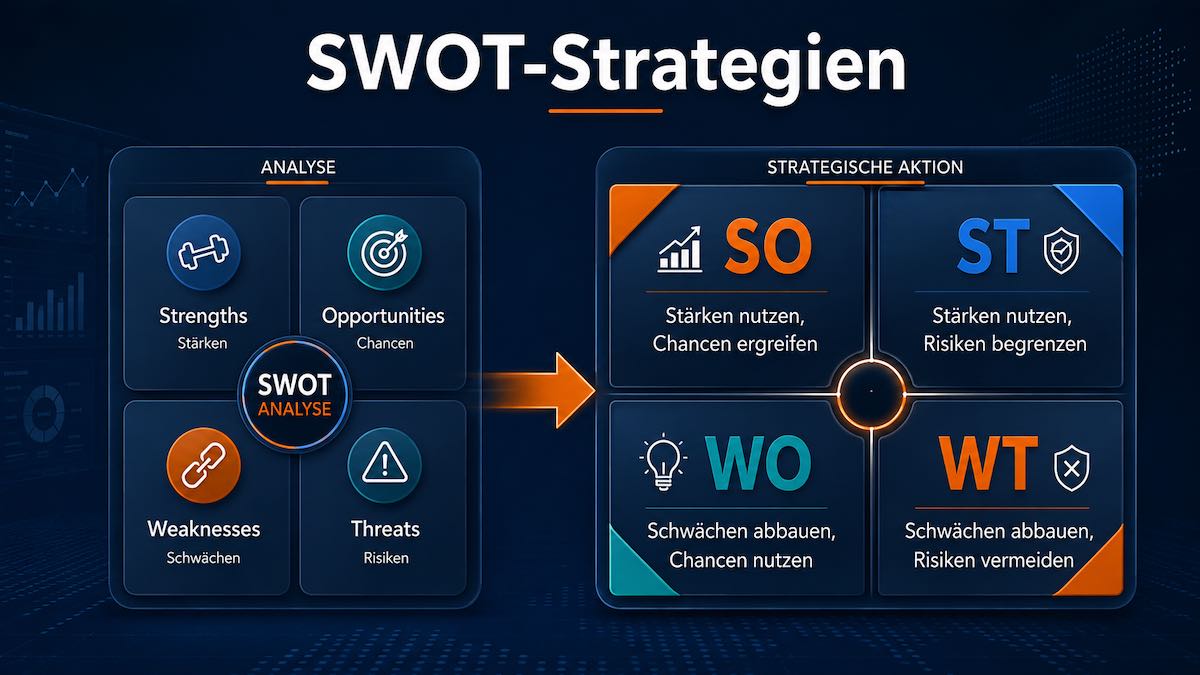 SWOT-Strategien

ANALYSE

Strengths
Stärken

Opportunities
Chancen

SWOT
ANALYSE

Weaknesses
Schwächen

Threats
Risiken

STRATEGISCHE AKTION

SO
Stärken nutzen, Chancen ergreifen

ST
Stärken nutzen, Risiken begrenzen

WO
Schwächen abbauen, Chancen nutzen

WT
Schwächen abbauen, Risiken vermeiden